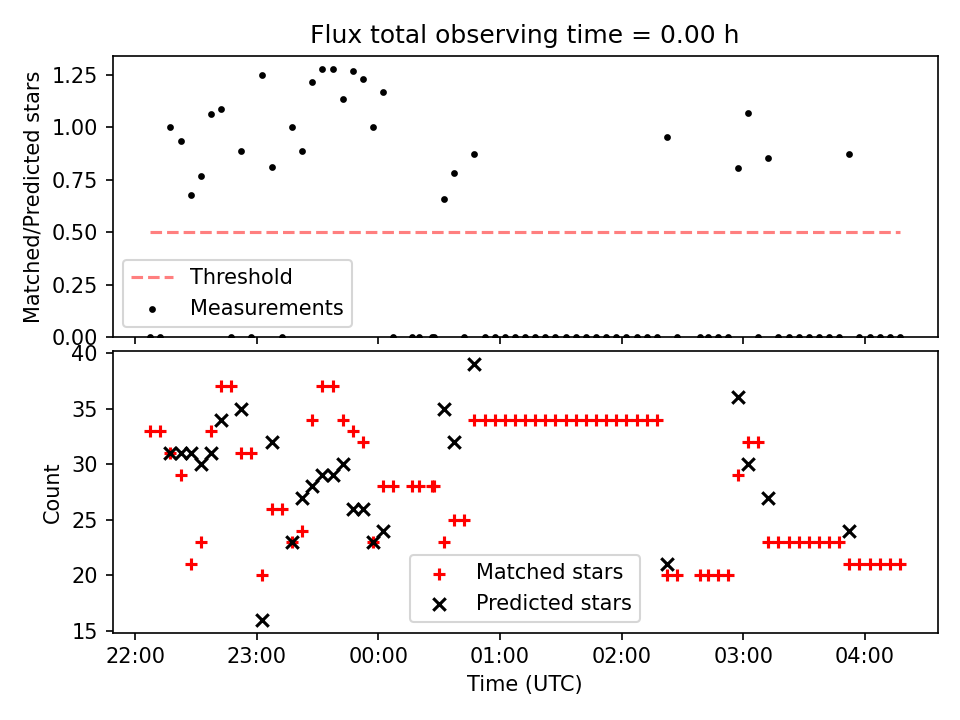 Flux total observing time = 0.00 h

Matched/Predicted stars

1.25
1.00
0.75
0.50
0.25
0.00

Threshold
Measurements

Count

40
35
30
25
20
15

Matched stars
Predicted stars

22:00
23:00
00:00
01:00
02:00
03:00
04:00

Time (UTC)